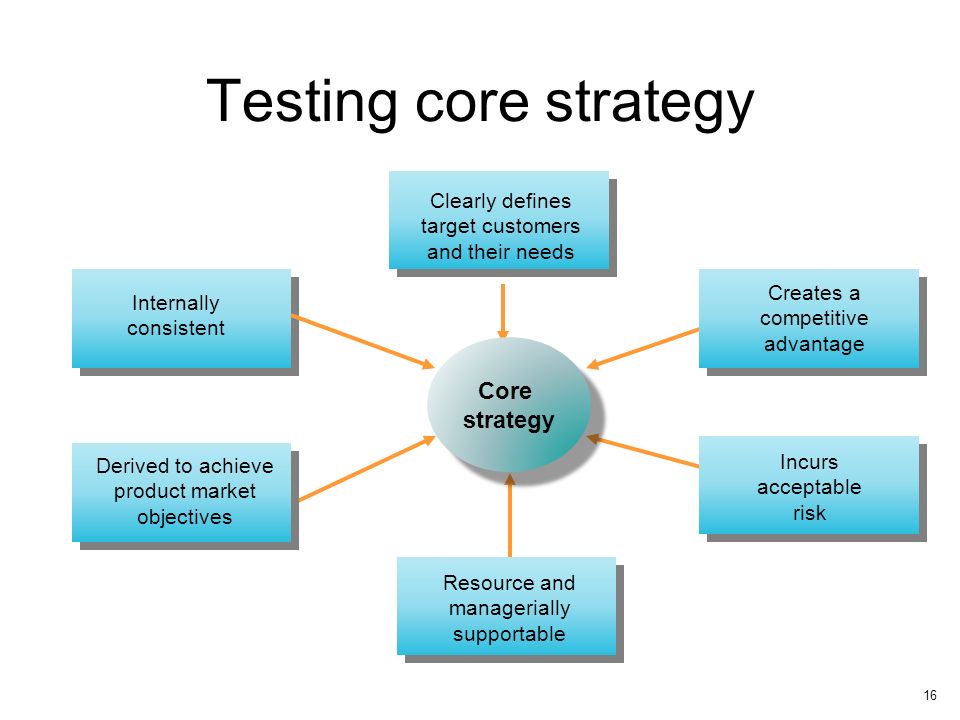 Testing core strategy

Clearly defines target customers and their needs

Internally consistent

Creates a competitive advantage

Core strategy

Derived to achieve product market objectives

Incurs acceptable risk

Resource and managerially supportable

16